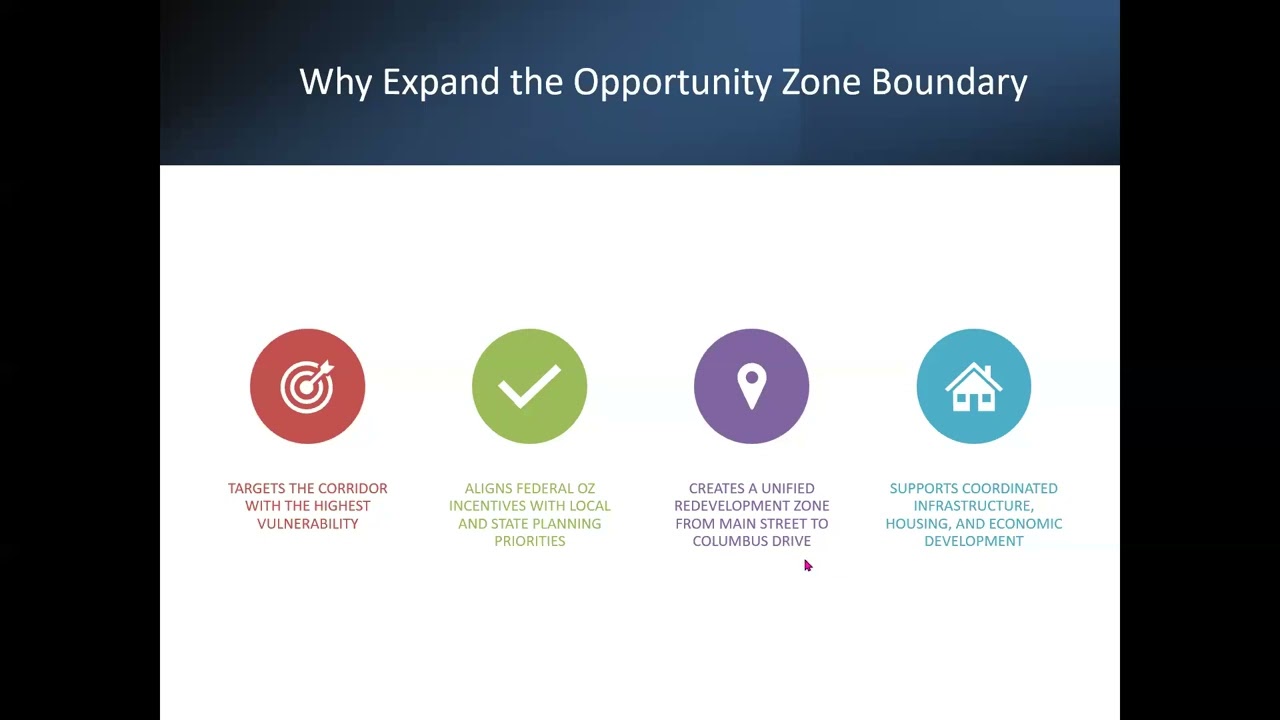 Why Expand the Opportunity Zone Boundary

TARGETS THE CORRIDOR WITH THE HIGHEST VULNERABILITY

ALIGNS FEDERAL OZ INCENTIVES WITH LOCAL AND STATE PLANNING PRIORITIES

CREATES A UNIFIED REDEVELOPMENT ZONE FROM MAIN STREET TO COLUMBUS DRIVE

SUPPORTS COORDINATED INFRASTRUCTURE, HOUSING, AND ECONOMIC DEVELOPMENT